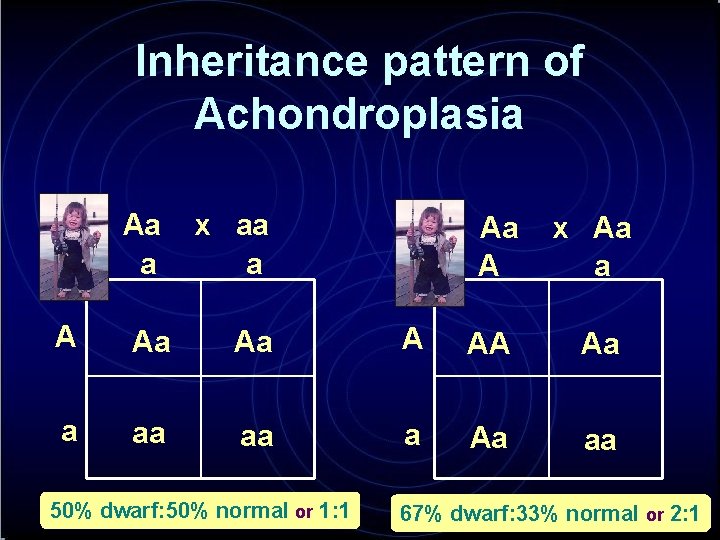 Inheritance pattern of Achondroplasia

Aa x aa

| | a | a |
|---|---|---|
| A | Aa | Aa |
| a | aa | aa |

50% dwarf:50% normal or 1:1

Aa x Aa

| | A | a |
|---|---|---|
| A | AA | Aa |
| a | Aa | aa |

67% dwarf:33% normal or 2:1